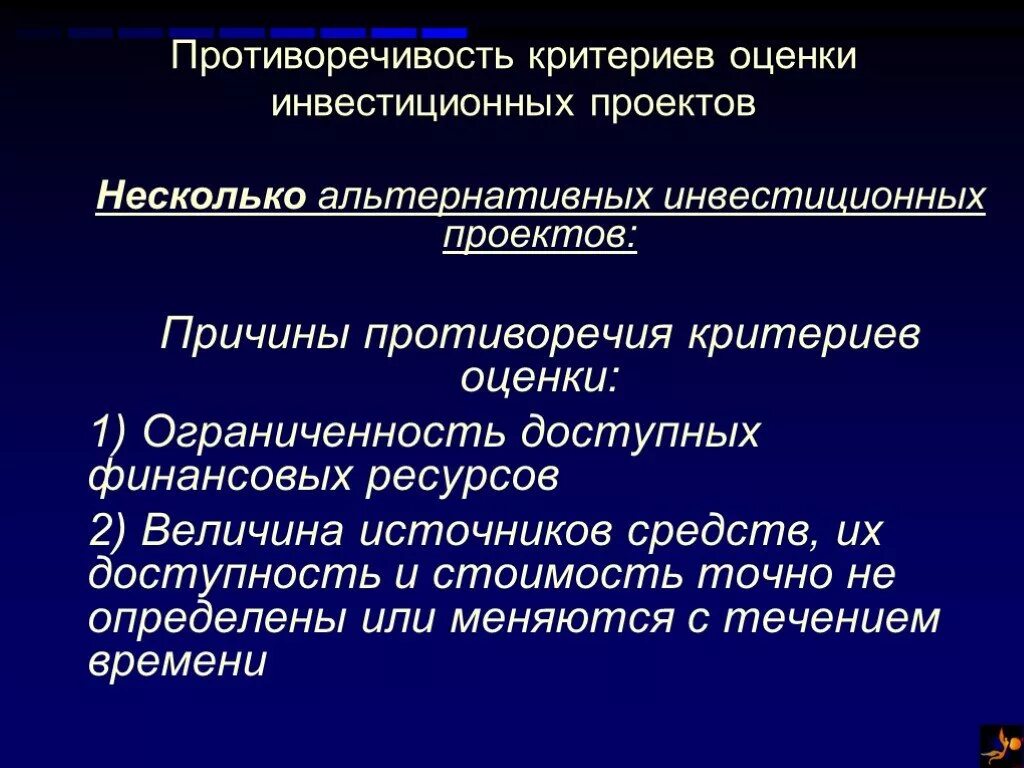 Противоречивость критериев оценки инвестиционных проектов

Несколько альтернативных инвестиционных проектов:

Причины противоречия критериев оценки:

1) Ограниченность доступных финансовых ресурсов

2) Величина источников средств, их доступность и стоимость точно не определены или меняются с течением времени